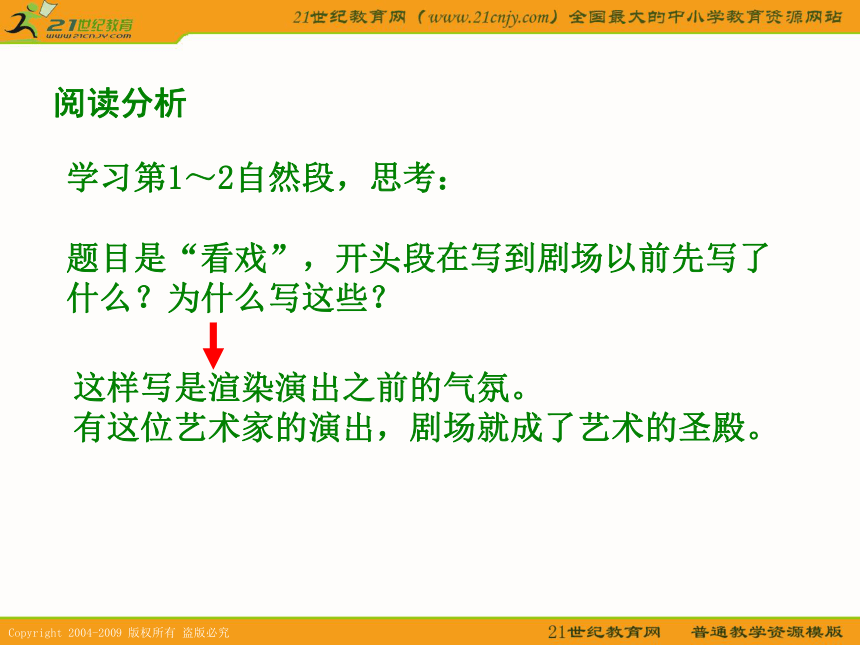 21世纪教育
www.21cnjy.com

21世纪教育网（www.21cnjy.com）全国最大的中小学教育资源网站

阅读分析

学习第1～2自然段，思考：

题目是“看戏”，开头段在写到剧场以前先写了什么？为什么写这些？

这样写是渲染演出之前的气氛。
有这位艺术家的演出，剧场就成了艺术的圣殿。

Copyright 2004-2009 版权所有 盗版必究

21世纪教育网 普通教学资源模版